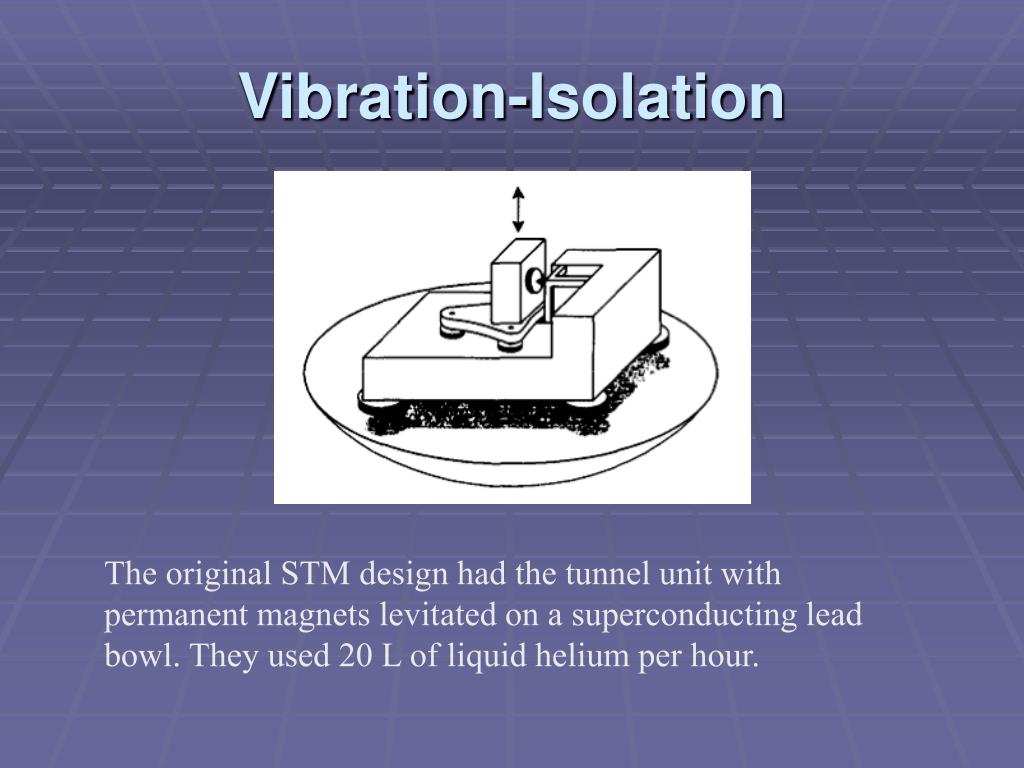 Vibration-Isolation

The original STM design had the tunnel unit with permanent magnets levitated on a superconducting lead bowl. They used 20 L of liquid helium per hour.